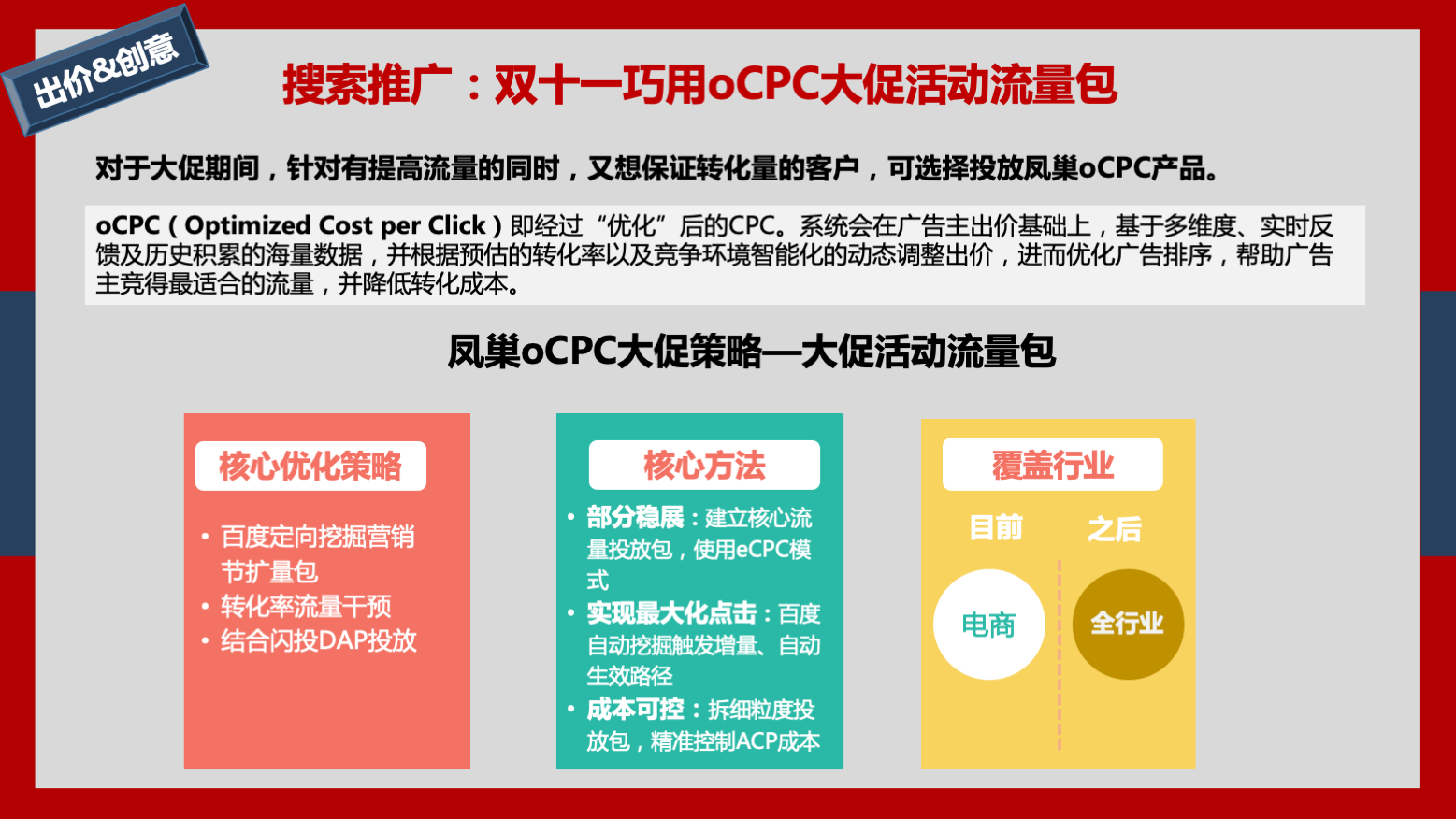 出价&创意

搜索推广：双十一巧用oCPC大促活动流量包

对于大促期间，针对有提高流量的同时，又想保证转化量的客户，可选择投放凤巢oCPC产品。

oCPC（Optimized Cost per Click）即经过“优化”后的CPC。系统会在广告主出价基础上，基于多维度、实时反馈及历史积累的海量数据，并根据预估的转化率以及竞争环境智能化的动态调整出价，进而优化广告排序，帮助广告主竞得最适合的流量，并降低转化成本。

凤巢oCPC大促策略—大促活动流量包

核心优化策略

• 百度定向挖掘营销节扩量包
• 转化率流量干预
• 结合闪投DAP投放

核心方法

• 部分稳展：建立核心流量投放包，使用eCPC模式
• 实现最大化点击：百度自动挖掘触发增量、自动生效路径
• 成本可控：拆细粒度投放包，精准控制ACP成本

覆盖行业

目前

之后

电商

全行业